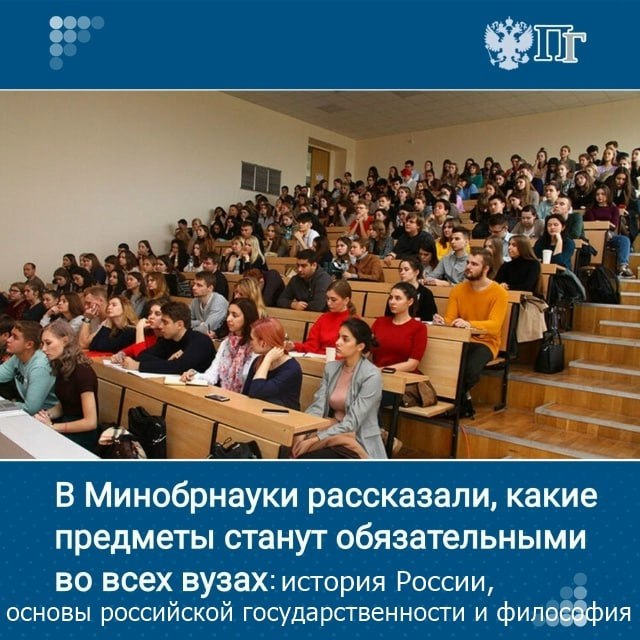 ПГ

В Минобрнауки рассказали, какие предметы станут обязательными во всех вузах: история России, основы российской государственности и философия